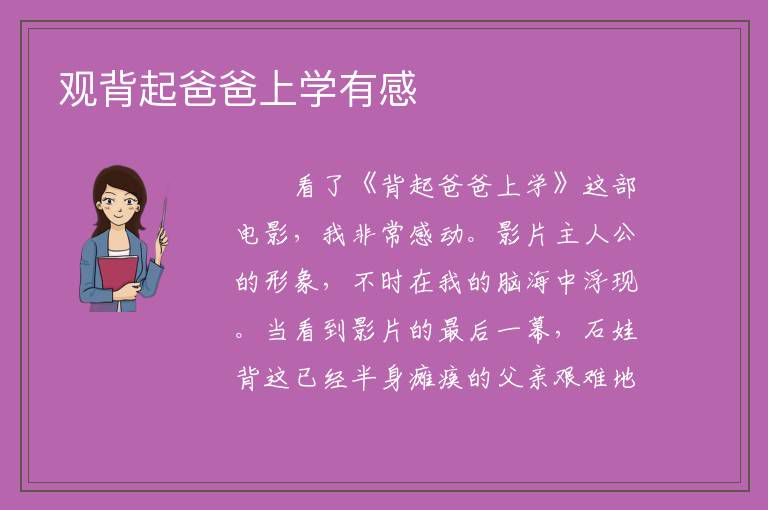 观背起爸爸上学有感

看了《背起爸爸上学》这部电影，我非常感动。影片主人公的形象，不时在我的脑海中浮现。当看到影片的最后一幕，石娃背这已经半身瘫痪的父亲艰难地